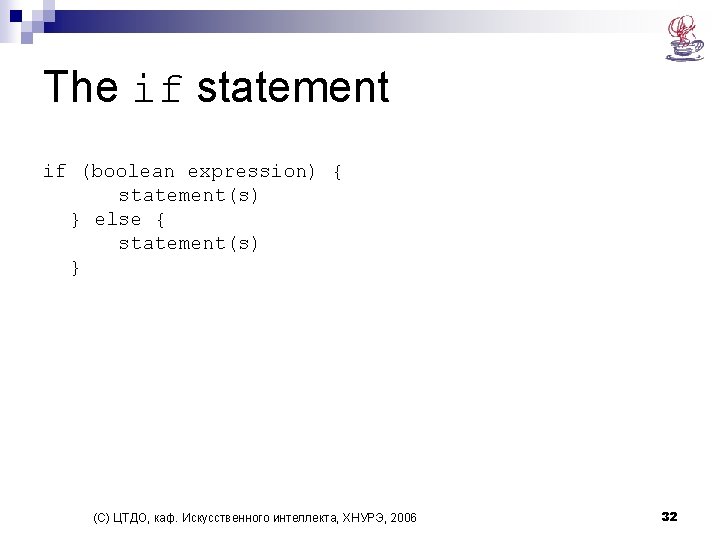 The if statement

if (boolean expression) {
statement(s)
} else {
statement(s)
}

(С) ЦТДО, каф. Искусственного интеллекта, ХНУРЭ, 2006

32